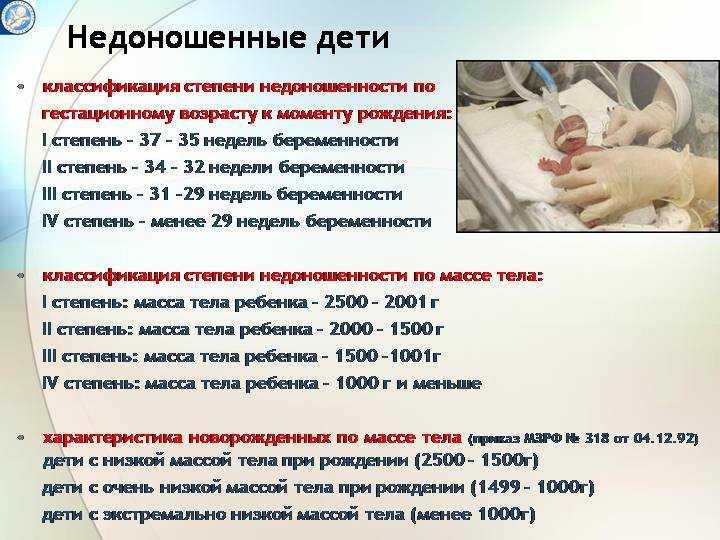 Недоношенные дети

• классификация степени недоношенности по гестационному возрасту к моменту рождения:
I степень - 37 - 35 недель беременности
II степень - 34 - 32 недели беременности
III степень - 31 -29 недель беременности
IV степень - менее 29 недель беременности

• классификация степени недоношенности по массе тела:
I степень: масса тела ребенка - 2500 - 2001 г
II степень: масса тела ребенка - 2000 - 1500 г
III степень: масса тела ребенка - 1500 -1001г
IV степень: масса тела ребенка - 1000 г и меньше

• характеристика новорожденных по массе тела (приказ МЗРФ № 318 от 04.12.92)
дети с низкой массой тела при рождении (2500 - 1500г)
дети с очень низкой массой тела при рождении (1499 - 1000г)
дети с экстремально низкой массой тела (менее 1000г)